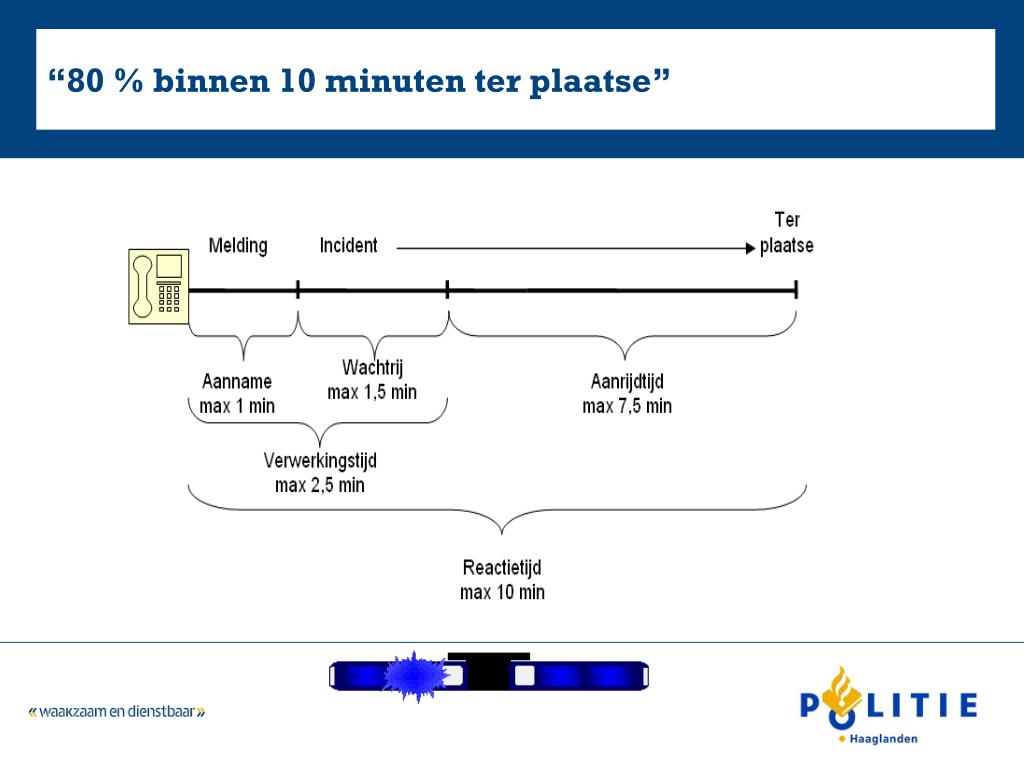 “80 % binnen 10 minuten ter plaatse”

Melding

Incident

Ter plaatse

Aanname
max 1 min

Wachtrij
max 1,5 min

Aanrijdtijd
max 7,5 min

Verwerkingstijd
max 2,5 min

Reactietijd
max 10 min

«waakzaam en dienstbaar»

POLITIE
Haaglanden